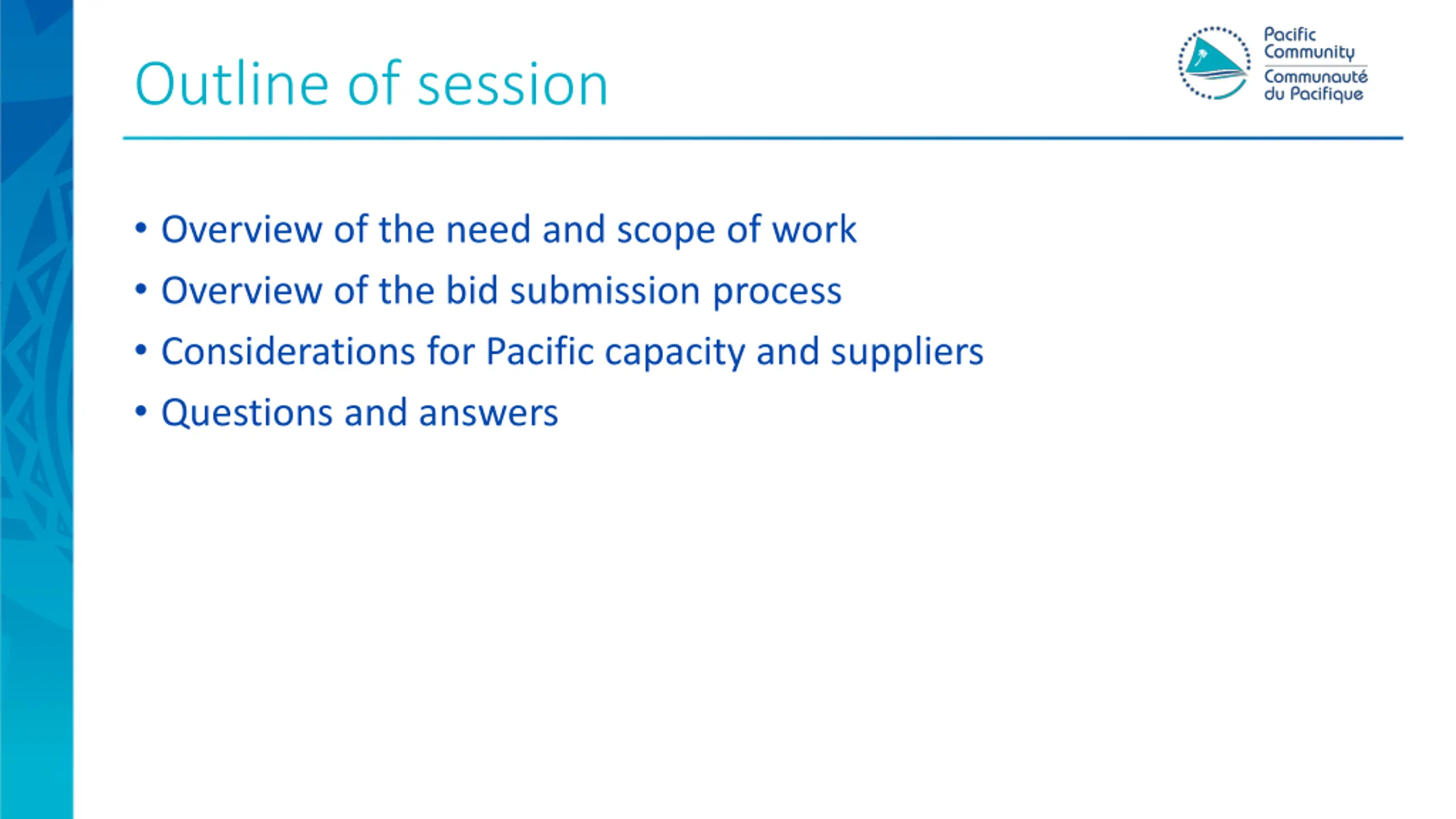 Outline of session

Pacific Community
Communauté du Pacifique

• Overview of the need and scope of work
• Overview of the bid submission process
• Considerations for Pacific capacity and suppliers
• Questions and answers